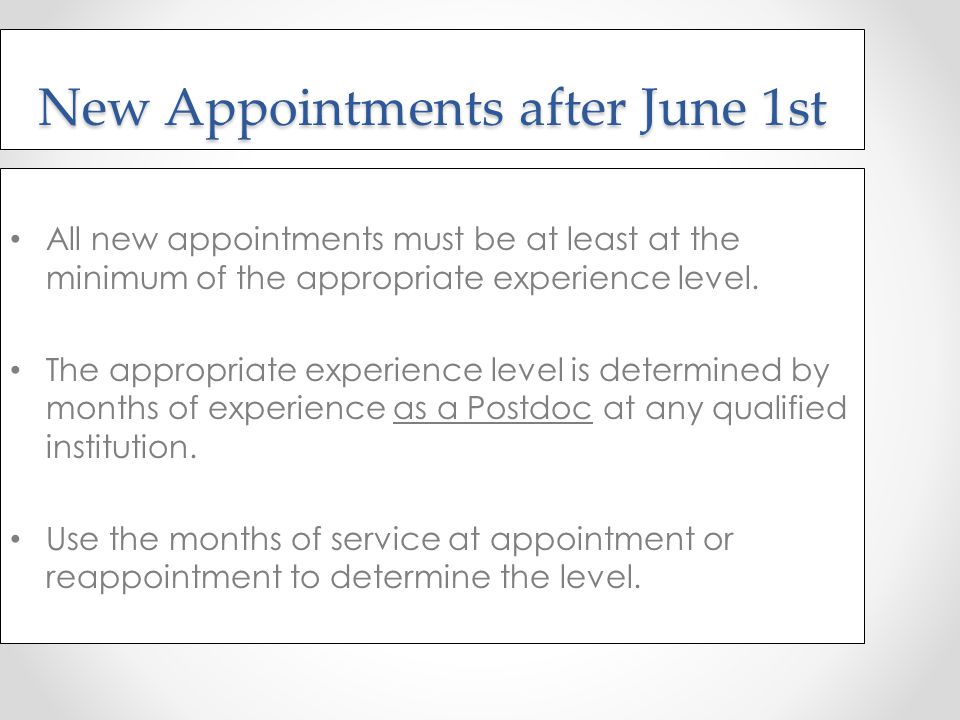 New Appointments after June 1st

• All new appointments must be at least at the minimum of the appropriate experience level.

• The appropriate experience level is determined by months of experience as a Postdoc at any qualified institution.

• Use the months of service at appointment or reappointment to determine the level.